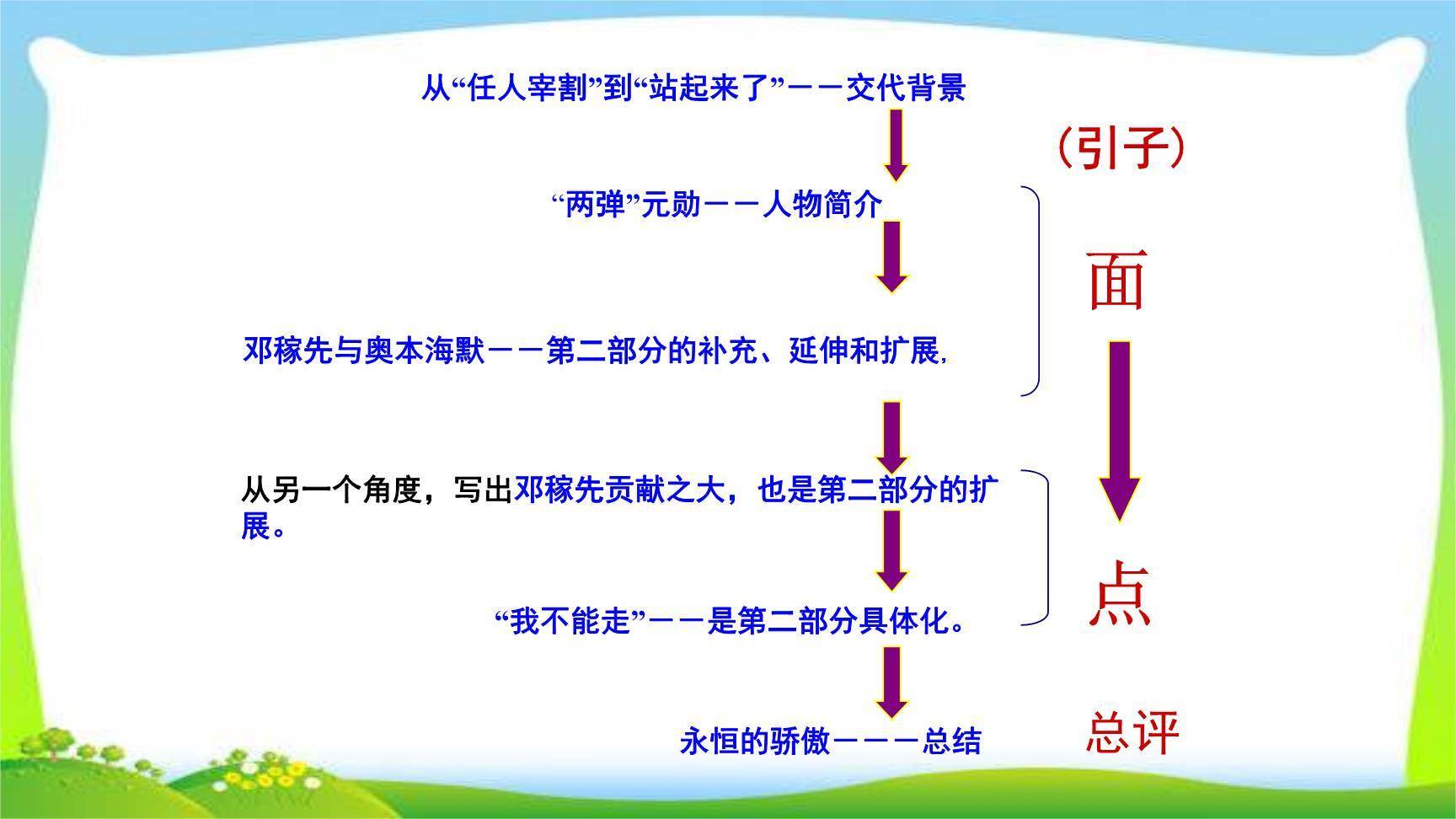 从“任人宰割”到“站起来了”——交代背景

（引子）

“两弹”元勋——人物简介

面

邓稼先与奥本海默——第二部分的补充、延伸和扩展,

从另一个角度，写出邓稼先贡献之大，也是第二部分的扩展。

点

“我不能走”——是第二部分具体化。

永恒的骄傲———总结

总评